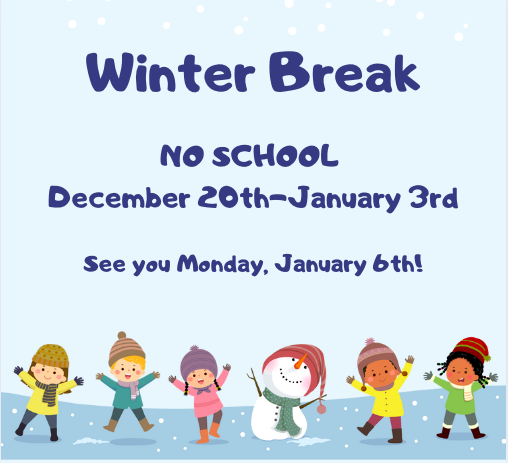 Winter Break

NO SCHOOL
December 20th-January 3rd

See you Monday, January 6th!